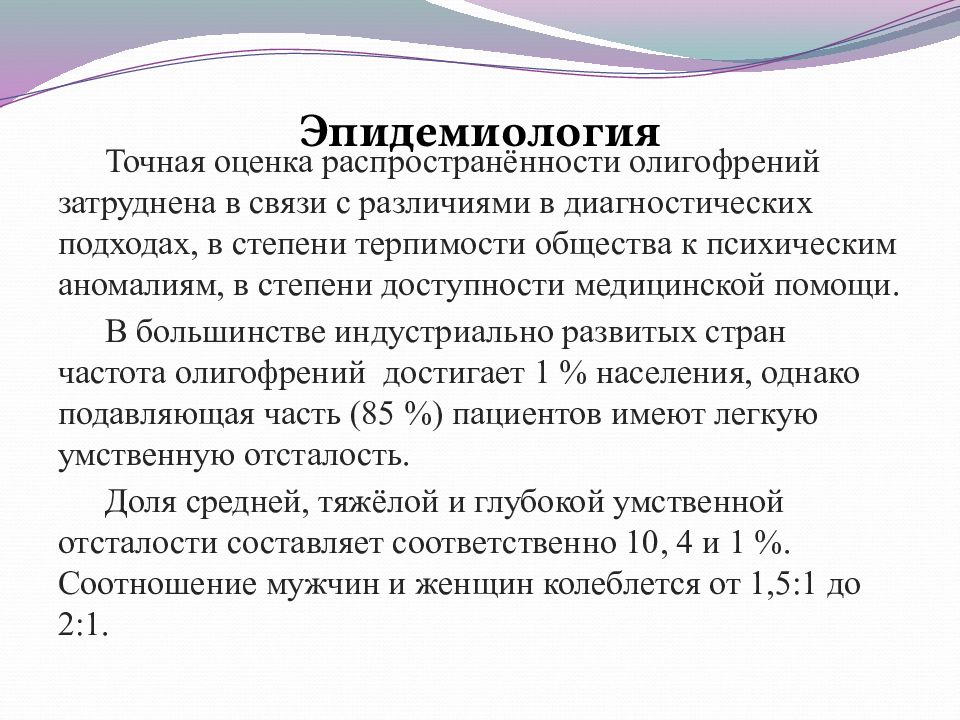 Эпидемиология

Точная оценка распространённости олигофрений затруднена в связи с различиями в диагностических подходах, в степени терпимости общества к психическим аномалиям, в степени доступности медицинской помощи.

В большинстве индустриально развитых стран частота олигофрений достигает 1 % населения, однако подавляющая часть (85 %) пациентов имеют легкую умственную отсталость.

Доля средней, тяжёлой и глубокой умственной отсталости составляет соответственно 10, 4 и 1 %. Соотношение мужчин и женщин колеблется от 1,5:1 до 2:1.